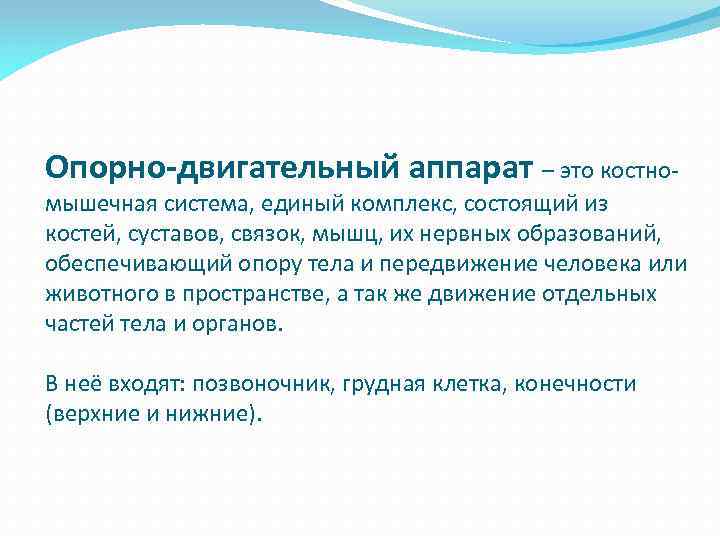 Опорно-двигательный аппарат – это костно-мышечная система, единый комплекс, состоящий из костей, суставов, связок, мышц, их нервных образований, обеспечивающий опору тела и передвижение человека или животного в пространстве, а так же движение отдельных частей тела и органов.

В неё входят: позвоночник, грудная клетка, конечности (верхние и нижние).